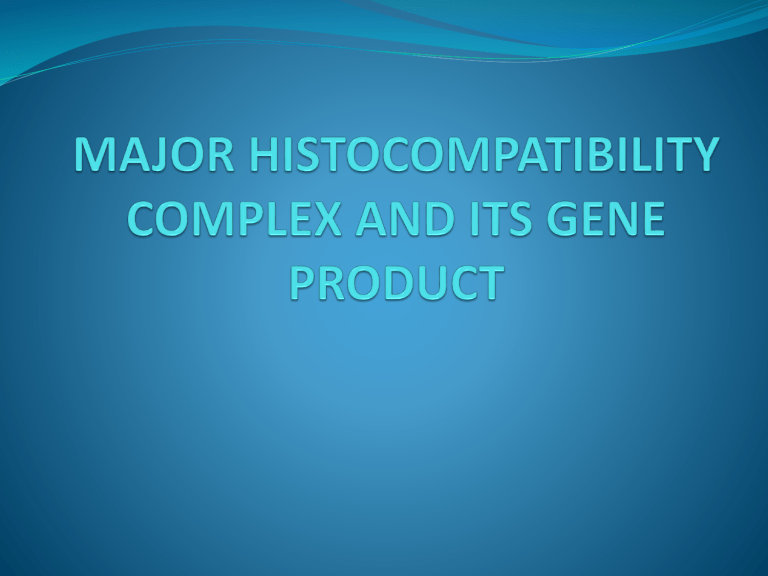 MAJOR HISTOCOMPATIBILITY COMPLEX AND ITS GENE PRODUCT